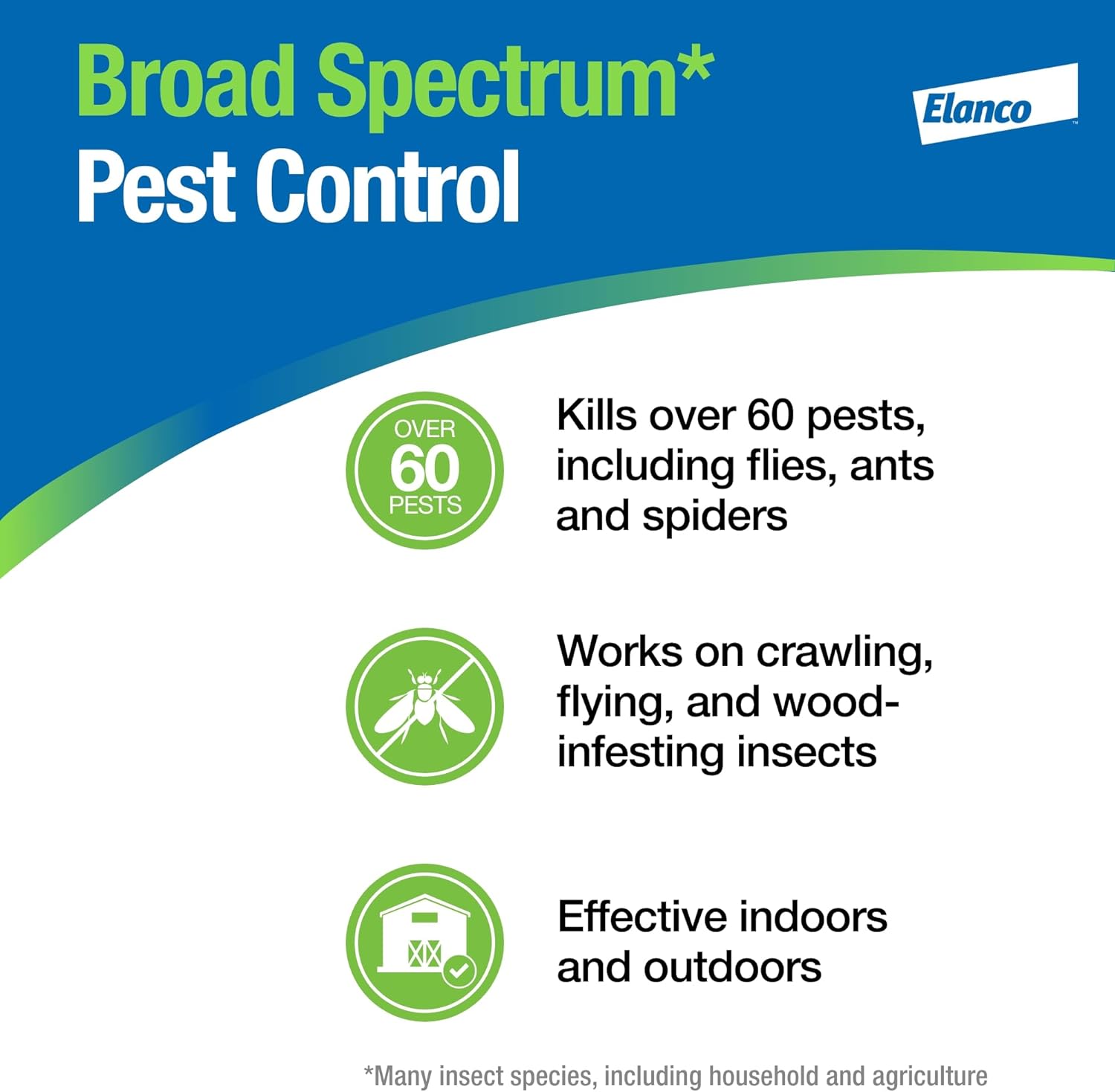 Broad Spectrum*
Pest Control

Elanco™

OVER 60 PESTS

Kills over 60 pests, including flies, ants and spiders

Works on crawling, flying, and wood-infesting insects

Effective indoors and outdoors

*Many insect species, including household and agriculture